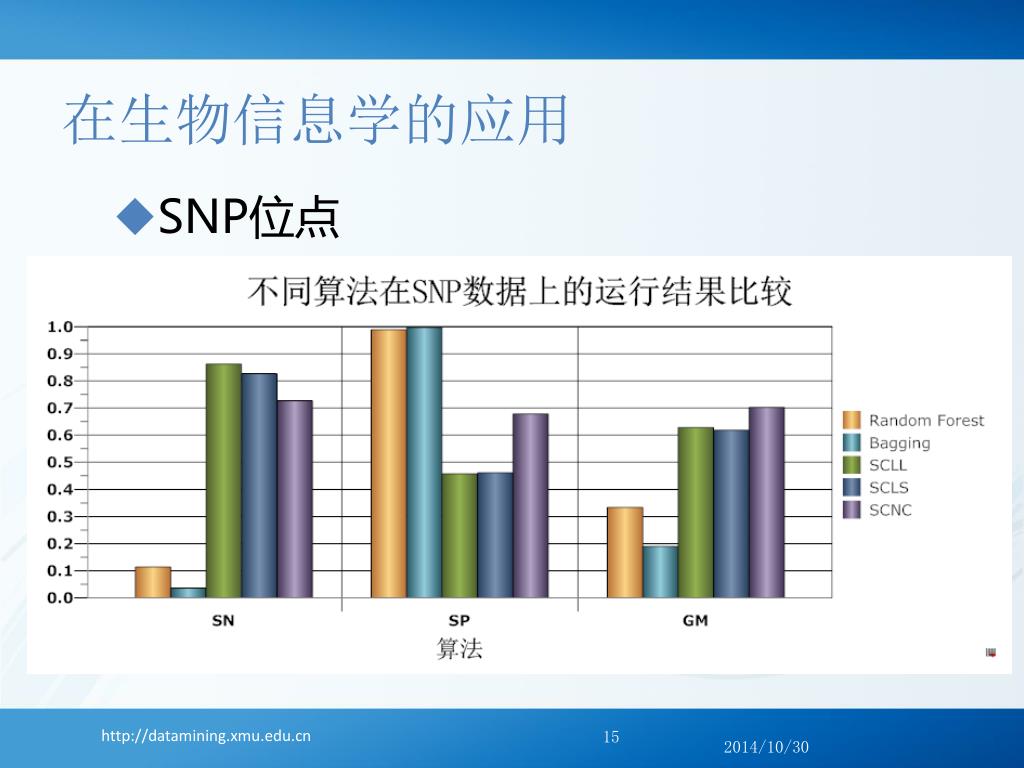 在生物信息学的应用

◆SNP位点

不同算法在SNP数据上的运行结果比较

1.0
0.9
0.8
0.7
0.6
0.5
0.4
0.3
0.2
0.1
0.0

SN
SP
GM

算法

Random Forest
Bagging
SCLL
SCLS
SCNC

http://datamining.xmu.edu.cn

15

2014/10/30